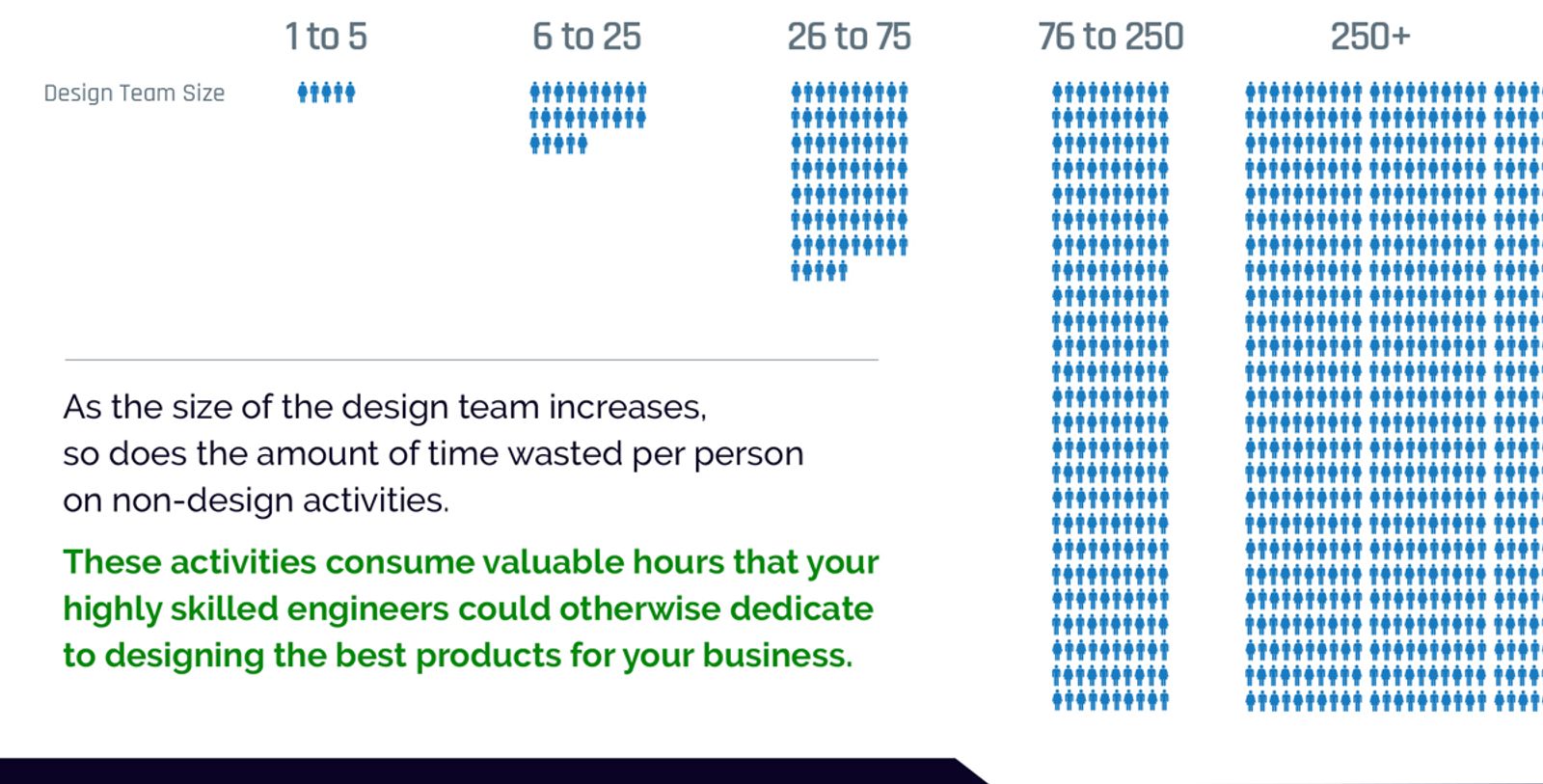 1 to 5    6 to 25    26 to 75    76 to 250    250+

Design Team Size

As the size of the design team increases, so does the amount of time wasted per person on non-design activities.

These activities consume valuable hours that your highly skilled engineers could otherwise dedicate to designing the best products for your business.